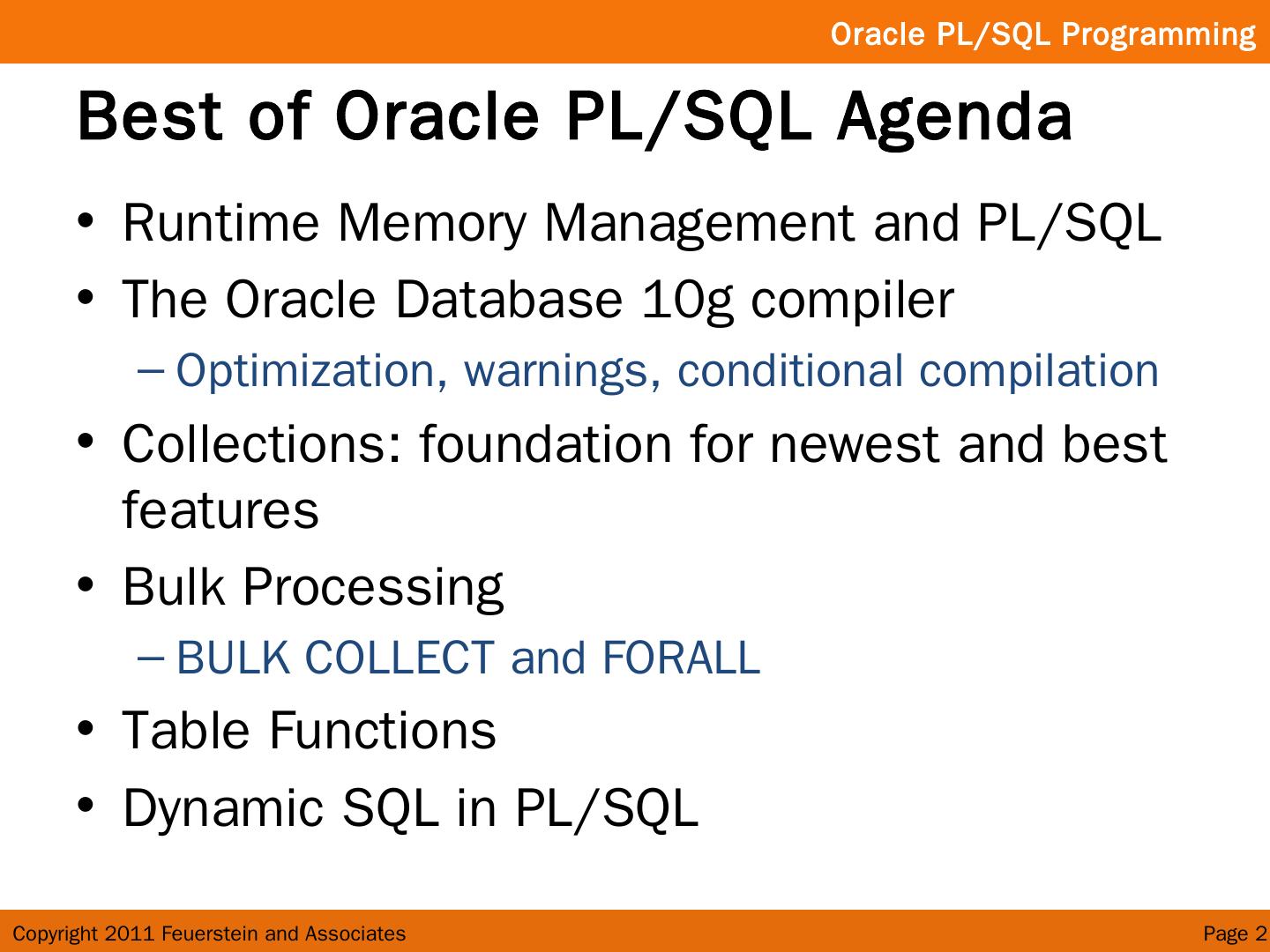 Oracle PL/SQL Programming

Best of Oracle PL/SQL Agenda

• Runtime Memory Management and PL/SQL
• The Oracle Database 10g compiler
– Optimization, warnings, conditional compilation
• Collections: foundation for newest and best features
• Bulk Processing
– BULK COLLECT and FORALL
• Table Functions
• Dynamic SQL in PL/SQL

Copyright 2011 Feuerstein and Associates

Page 2